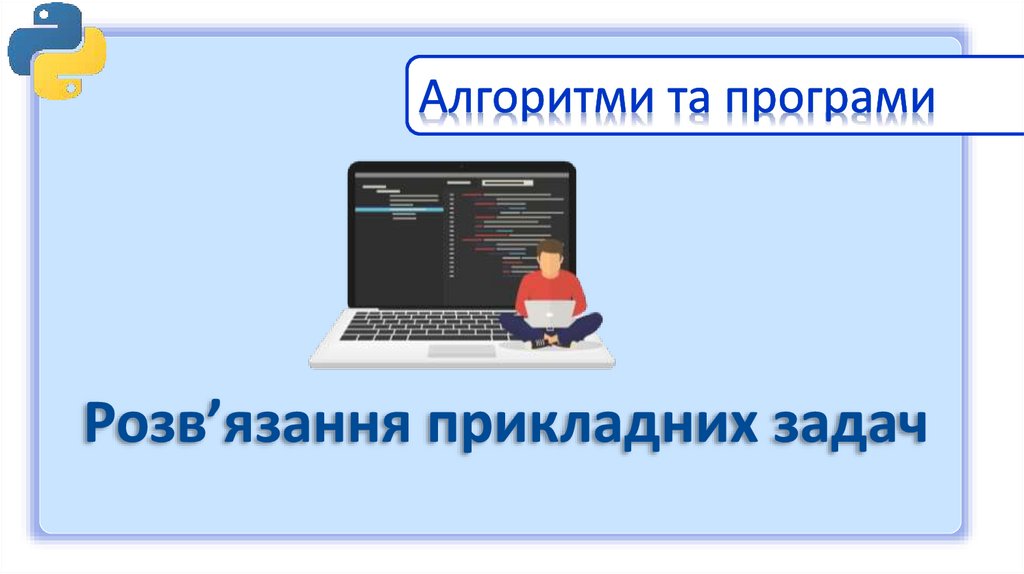 Алгоритми та програми

Розв’язання прикладних задач